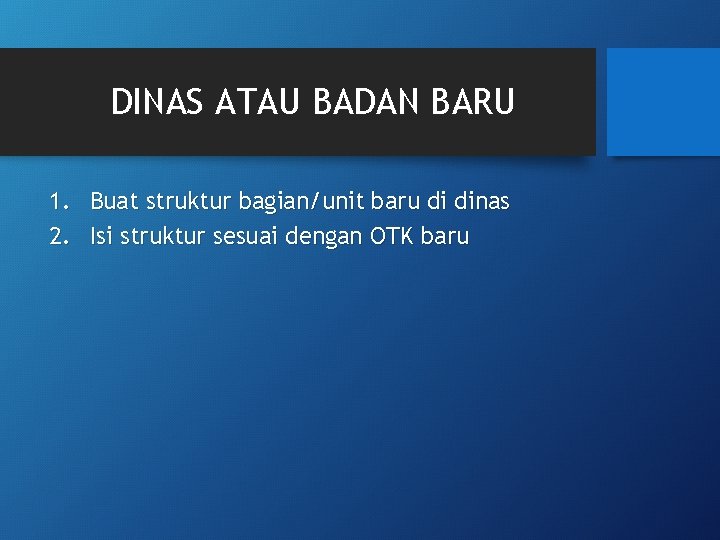 DINAS ATAU BADAN BARU

1. Buat struktur bagian/unit baru di dinas
2. Isi struktur sesuai dengan OTK baru